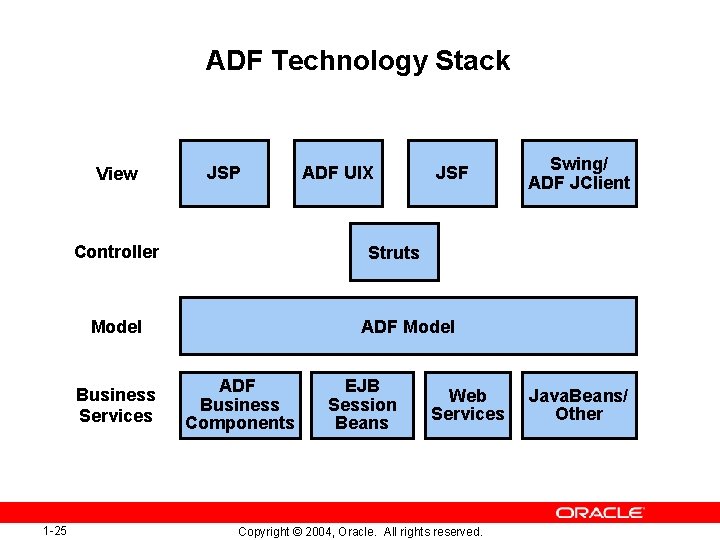 ADF Technology Stack

View

JSP

ADF UIX

JSF

Swing/ ADF JClient

Controller

Struts

Model

ADF Model

Business Services

ADF Business Components

EJB Session Beans

Web Services

JavaBeans/ Other

ORACLE

1-25

Copyright © 2004, Oracle. All rights reserved.